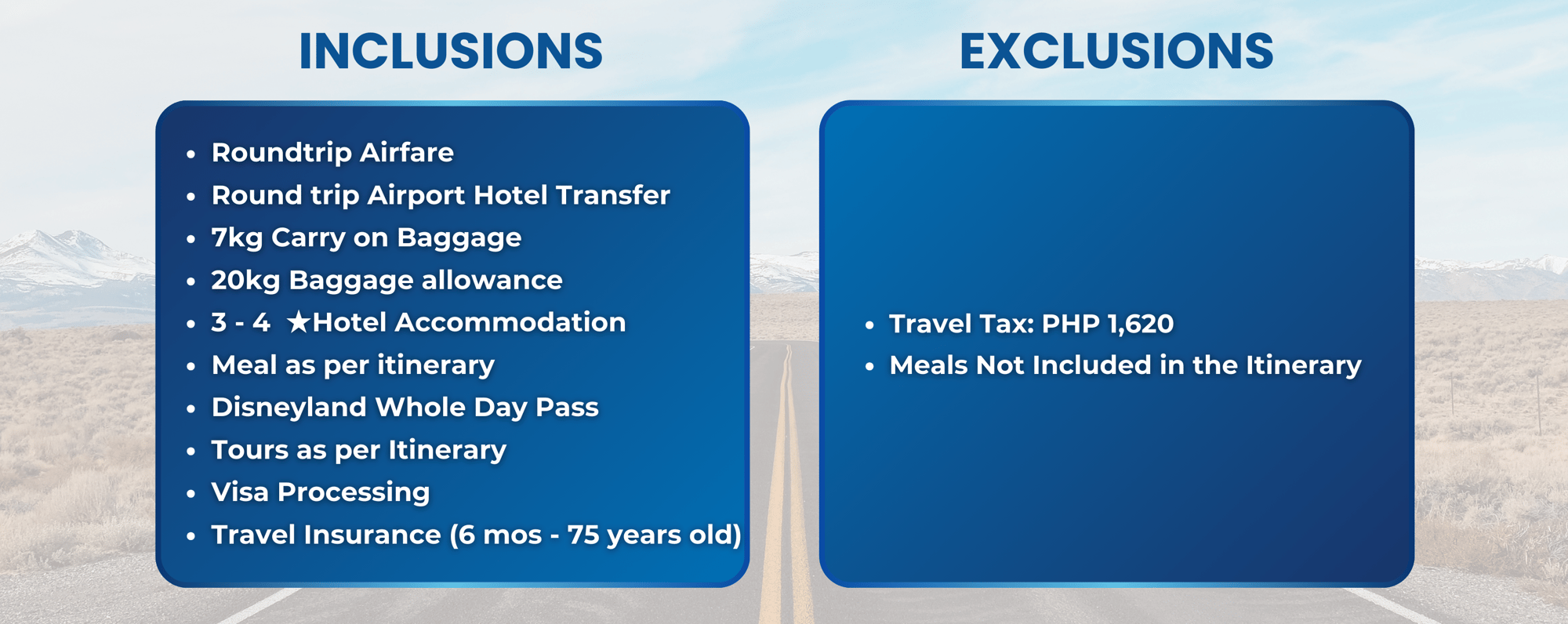 INCLUSIONS

- Roundtrip Airfare
- Round trip Airport Hotel Transfer
- 7kg Carry on Baggage
- 20kg Baggage allowance
- 3 - 4 ★Hotel Accommodation
- Meal as per itinerary
- Disneyland Whole Day Pass
- Tours as per Itinerary
- Visa Processing
- Travel Insurance (6 mos - 75 years old)

EXCLUSIONS

- Travel Tax: PHP 1,620
- Meals Not Included in the Itinerary